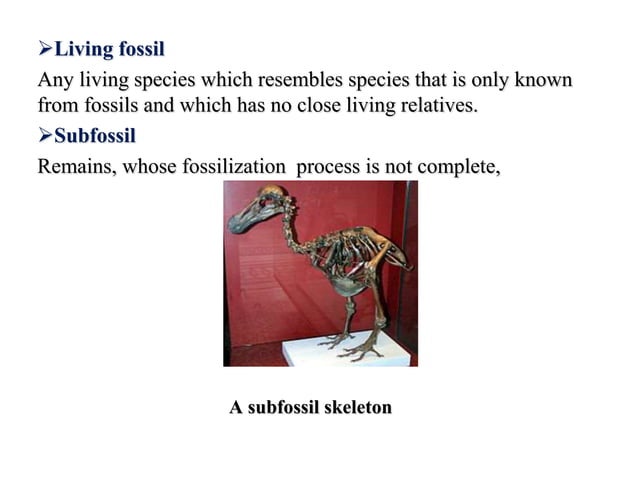 ➢Living fossil

Any living species which resembles species that is only known from fossils and which has no close living relatives.

➢Subfossil

Remains, whose fossilization process is not complete,

A subfossil skeleton